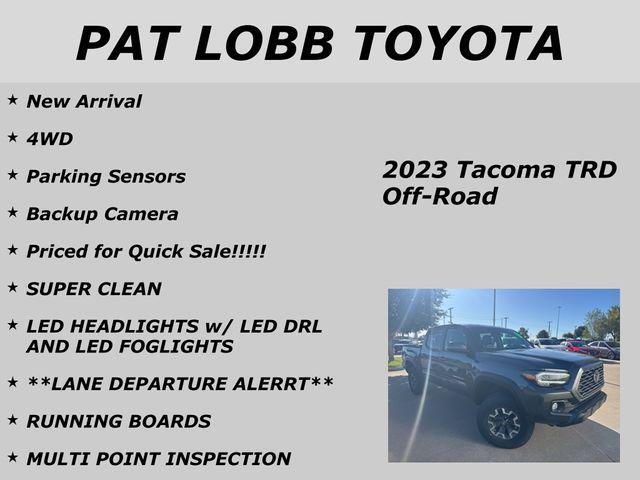 PAT LOBB TOYOTA

★ New Arrival

★ 4WD

★ Parking Sensors

★ Backup Camera

★ Priced for Quick Sale!!!!!

★ SUPER CLEAN

★ LED HEADLIGHTS w/ LED DRL AND LED FOGLIGHTS

★ **LANE DEPARTURE ALERRT**

★ RUNNING BOARDS

★ MULTI POINT INSPECTION

2023 Tacoma TRD Off-Road